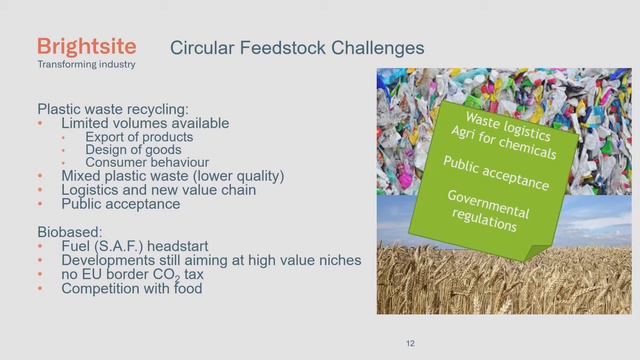 Brightsite
Transforming industry

Circular Feedstock Challenges

Plastic waste recycling:
• Limited volumes available
  • Export of products
  • Design of goods
  • Consumer behaviour
• Mixed plastic waste (lower quality)
• Logistics and new value chain
• Public acceptance

Biobased:
• Fuel (S.A.F.) headstart
• Developments still aiming at high value niches
• no EU border $CO_2$ tax
• Competition with food

Waste logistics
Agri for chemicals

Public acceptance

Governmental regulations

12